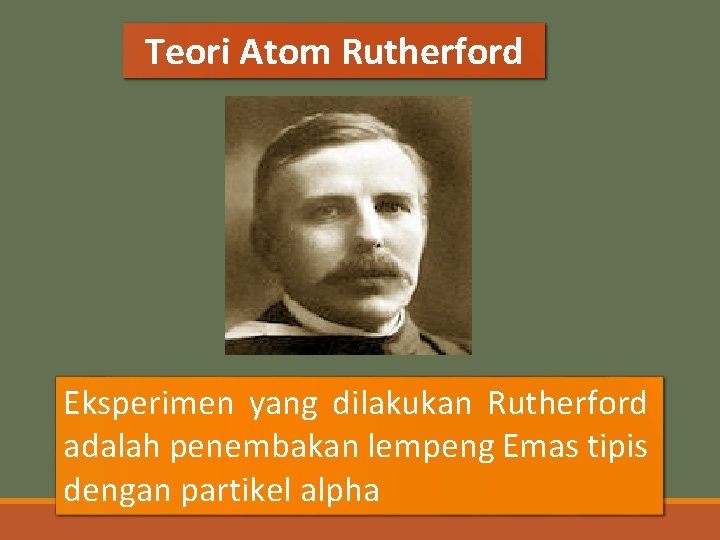 Teori Atom Rutherford

Eksperimen yang dilakukan Rutherford adalah penembakan lempeng Emas tipis dengan partikel alpha